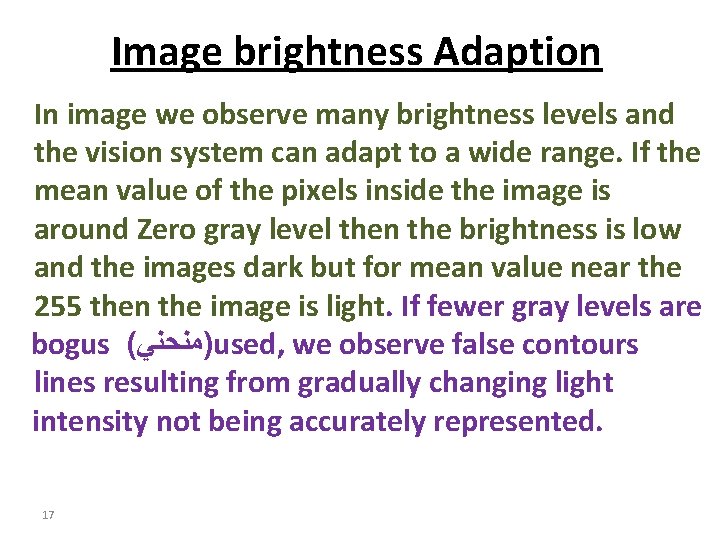 Image brightness Adaption

In image we observe many brightness levels and the vision system can adapt to a wide range. If the mean value of the pixels inside the image is around Zero gray level then the brightness is low and the images dark but for mean value near the 255 then the image is light. If fewer gray levels are bogus (منحني)used, we observe false contours lines resulting from gradually changing light intensity not being accurately represented.

17